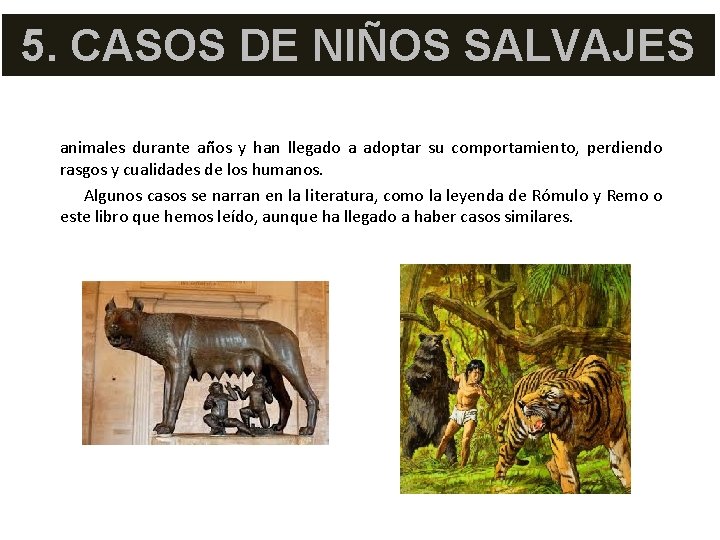 5. CASOS DE NIÑOS SALVAJES

animales durante años y han llegado a adoptar su comportamiento, perdiendo rasgos y cualidades de los humanos.

Algunos casos se narran en la literatura, como la leyenda de Rómulo y Remo o este libro que hemos leído, aunque ha llegado a haber casos similares.